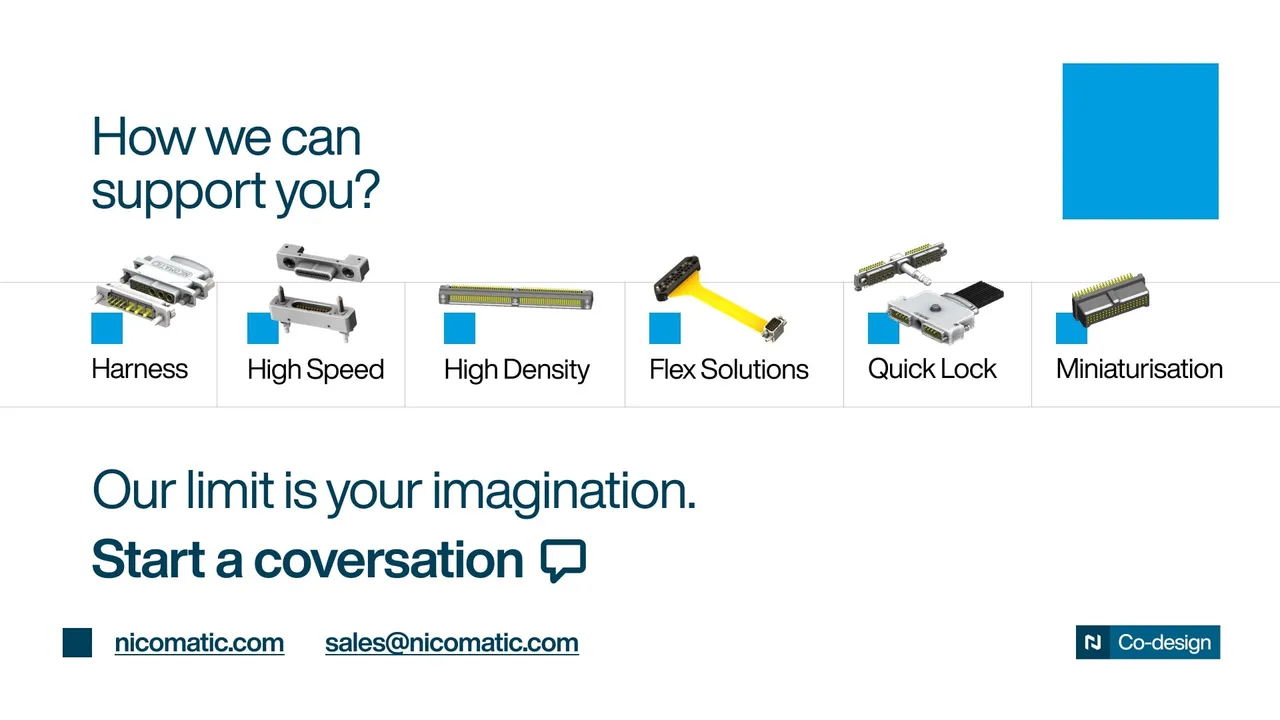 How we can support you?

Harness

High Speed

High Density

Flex Solutions

Quick Lock

Miniaturisation

Our limit is your imagination.

Start a coversation

nicomatic.com

sales@nicomatic.com

Co-design